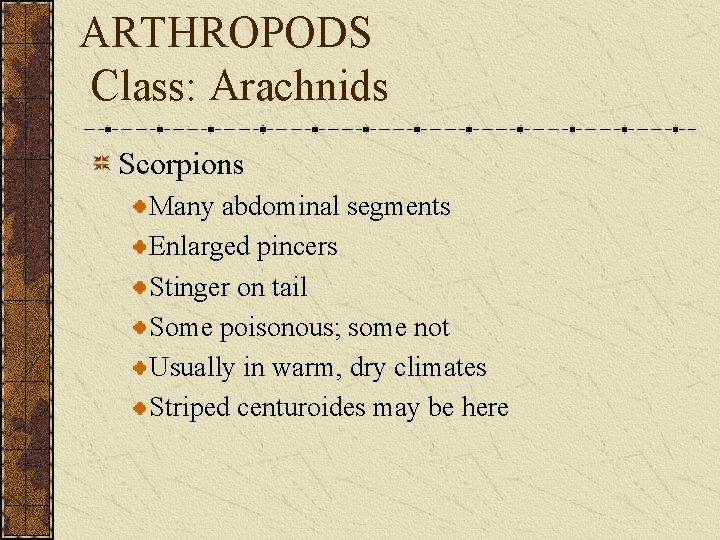 ARTHROPODS
Class: Arachnids

Scorpions
Many abdominal segments
Enlarged pincers
Stinger on tail
Some poisonous; some not
Usually in warm, dry climates
Striped centuroides may be here